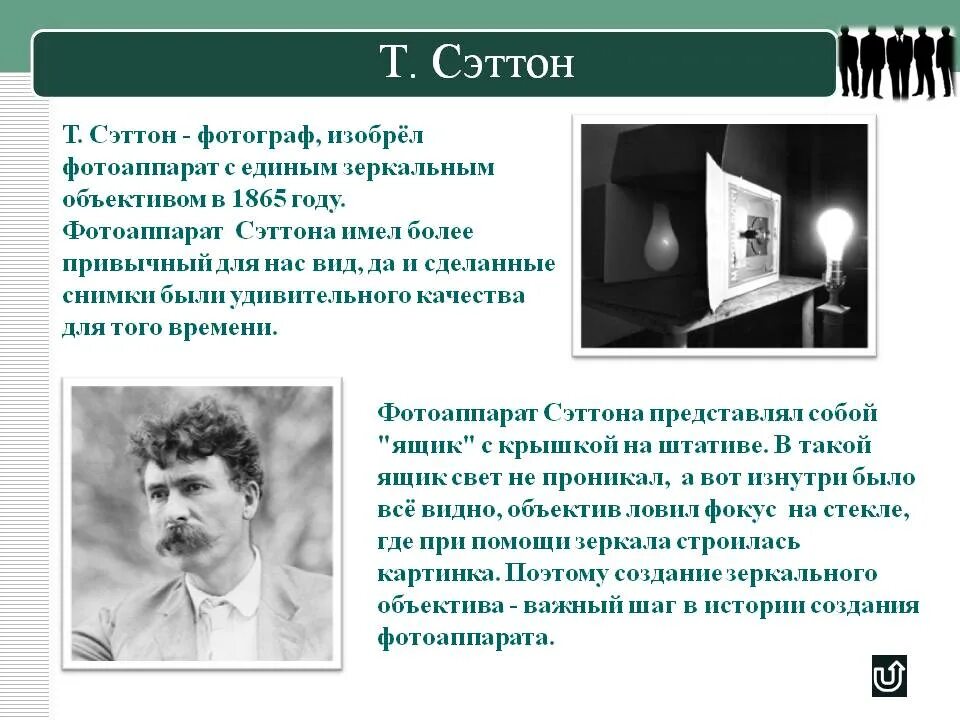 Т. Сэттон

Т. Сэттон - фотограф, изобрёл фотоаппарат с единым зеркальным объективом в 1865 году.
Фотоаппарат Сэттона имел более привычный для нас вид, да и сделанные снимки были удивительного качества для того времени.

Фотоаппарат Сэттона представлял собой "ящик" с крышкой на штативе. В такой ящик свет не проникал, а вот изнутри было всё видно, объектив ловил фокус на стекле, где при помощи зеркала строилась картинка. Поэтому создание зеркального объектива - важный шаг в истории создания фотоаппарата.